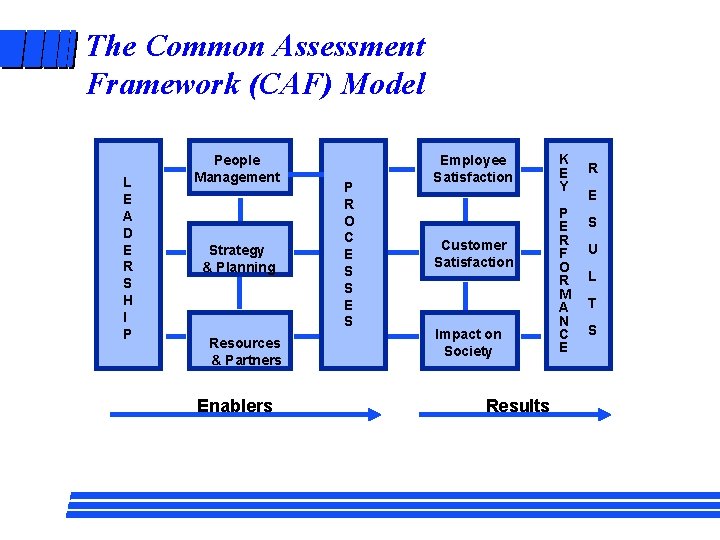 The Common Assessment Framework (CAF) Model

LEADERSHIP

People Management

Strategy & Planning

Resources & Partners

PROCESSES

Employee Satisfaction

Customer Satisfaction

Impact on Society

KEY PERFORMANCE RESULTS

Enablers

Results